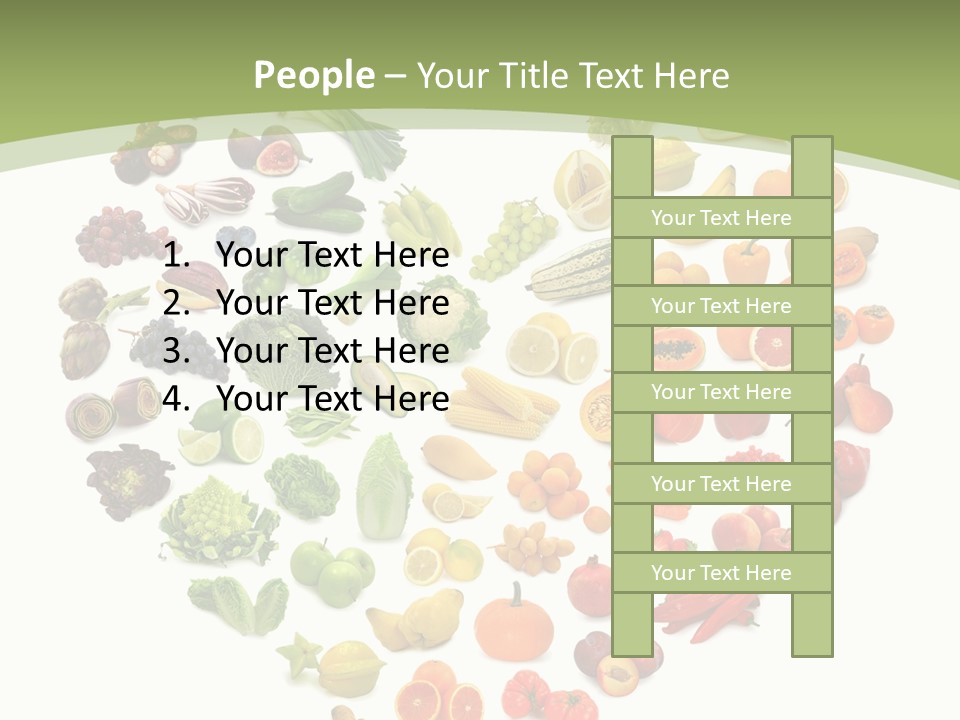 People – Your Title Text Here

1. Your Text Here
2. Your Text Here
3. Your Text Here
4. Your Text Here

Your Text Here

Your Text Here

Your Text Here

Your Text Here

Your Text Here